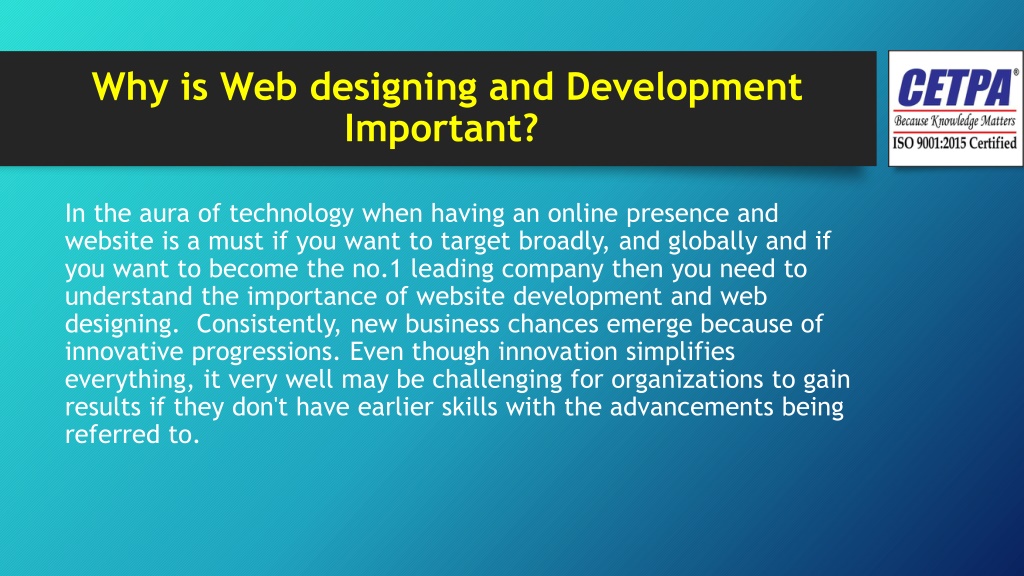 Why is Web designing and Development Important?

CETPA®
Because Knowledge Matters
ISO 9001:2015 Certified

In the aura of technology when having an online presence and website is a must if you want to target broadly, and globally and if you want to become the no.1 leading company then you need to understand the importance of website development and web designing. Consistently, new business chances emerge because of innovative progressions. Even though innovation simplifies everything, it very well may be challenging for organizations to gain results if they don't have earlier skills with the advancements being referred to.